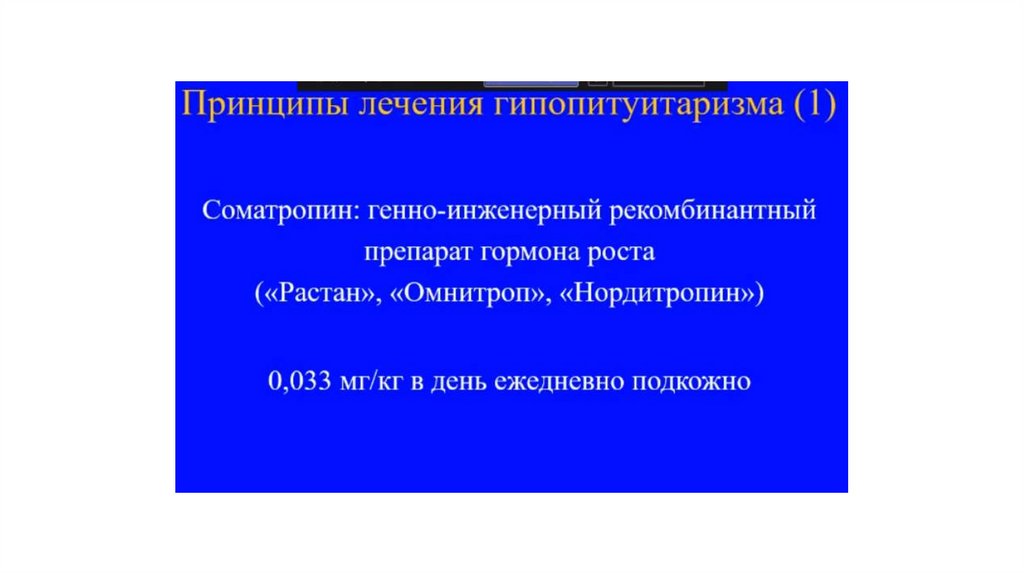 Принципы лечения гипопитуитаризма (1)

Соматропин: генно-инженерный рекомбинантный препарат гормона роста («Растан», «Омнитроп», «Нордитропин»)

0,033 мг/кг в день ежедневно подкожно